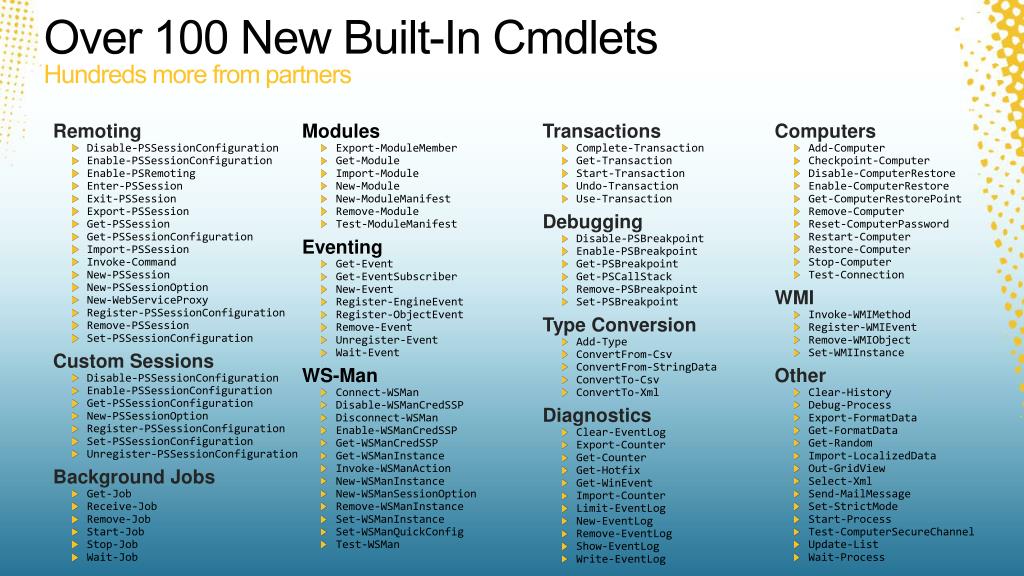 Over 100 New Built-In Cmdlets
Hundreds more from partners

Remoting
Disable-PSSessionConfiguration
Enable-PSSessionConfiguration
Enable-PSRemoting
Enter-PSSession
Exit-PSSession
Export-PSSession
Get-PSSession
Get-PSSessionConfiguration
Import-PSSession
Invoke-Command
New-PSSession
New-PSSessionOption
New-WebServiceProxy
Register-PSSessionConfiguration
Remove-PSSession
Set-PSSessionConfiguration

Custom Sessions
Disable-PSSessionConfiguration
Enable-PSSessionConfiguration
Get-PSSessionConfiguration
New-PSSessionOption
Register-PSSessionConfiguration
Set-PSSessionConfiguration
Unregister-PSSessionConfiguration

Background Jobs
Get-Job
Receive-Job
Remove-Job
Start-Job
Stop-Job
Wait-Job

Modules
Export-ModuleMember
Get-Module
Import-Module
New-Module
New-ModuleManifest
Remove-Module
Test-ModuleManifest

Eventing
Get-Event
Get-EventSubscriber
New-Event
Register-EngineEvent
Register-ObjectEvent
Remove-Event
Unregister-Event
Wait-Event

WS-Man
Connect-WSMan
Disable-WSManCredSSP
Disconnect-WSMan
Enable-WSManCredSSP
Get-WSManCredSSP
Get-WSManInstance
Invoke-WSManAction
New-WSManInstance
New-WSManSessionOption
Remove-WSManInstance
Set-WSManInstance
Set-WSManQuickConfig
Test-WSMan

Transactions
Complete-Transaction
Get-Transaction
Start-Transaction
Undo-Transaction
Use-Transaction

Debugging
Disable-PSBreakpoint
Enable-PSBreakpoint
Get-PSBreakpoint
Get-PSCallStack
Remove-PSBreakpoint
Set-PSBreakpoint

Type Conversion
Add-Type
ConvertFrom-Csv
ConvertFrom-StringData
ConvertTo-Csv
ConvertTo-Xml

Diagnostics
Clear-EventLog
Export-Counter
Get-Counter
Get-Hotfix
Get-WinEvent
Import-Counter
Limit-EventLog
New-EventLog
Remove-EventLog
Show-EventLog
Write-EventLog

Computers
Add-Computer
Checkpoint-Computer
Disable-ComputerRestore
Enable-ComputerRestore
Get-ComputerRestorePoint
Remove-Computer
Reset-ComputerPassword
Restart-Computer
Restore-Computer
Stop-Computer
Test-Connection

WMI
Invoke-WMIMethod
Register-WMIEvent
Remove-WMIObject
Set-WMIInstance

Other
Clear-History
Debug-Process
Export-FormatData
Get-FormatData
Get-Random
Import-LocalizedData
Out-GridView
Select-Xml
Send-MailMessage
Set-StrictMode
Start-Process
Test-ComputerSecureChannel
Update-List
Wait-Process